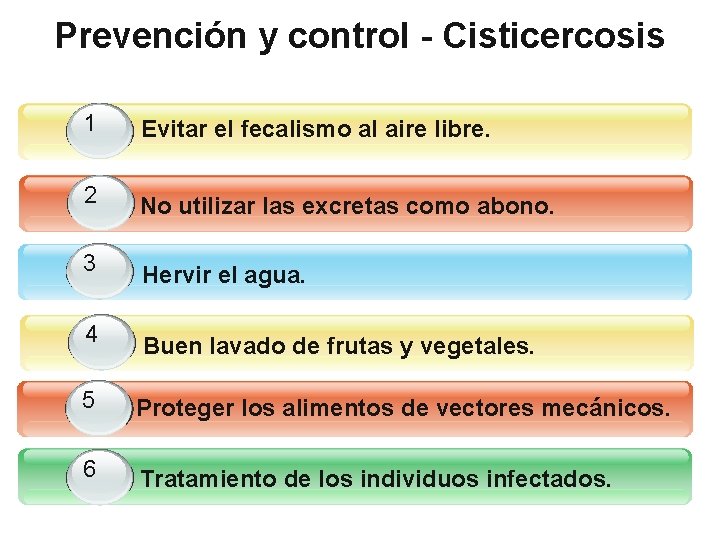 Prevención y control - Cisticercosis

1 Evitar el fecalismo al aire libre.

2 No utilizar las excretas como abono.

3 Hervir el agua.

4 Buen lavado de frutas y vegetales.

5 Proteger los alimentos de vectores mecánicos.

6 Tratamiento de los individuos infectados.